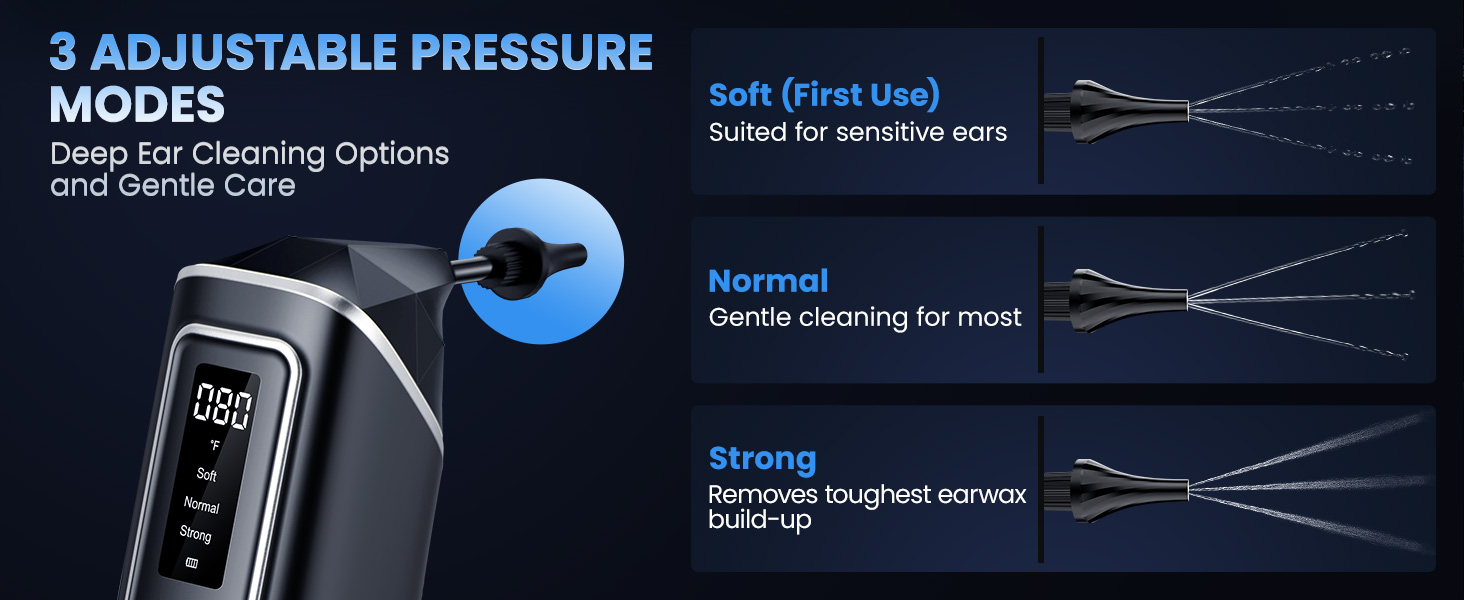 3 ADJUSTABLE PRESSURE MODES

Deep Ear Cleaning Options and Gentle Care

080
°F
Soft
Normal
Strong

Soft (First Use)
Suited for sensitive ears

Normal
Gentle cleaning for most

Strong
Removes toughest earwax build-up